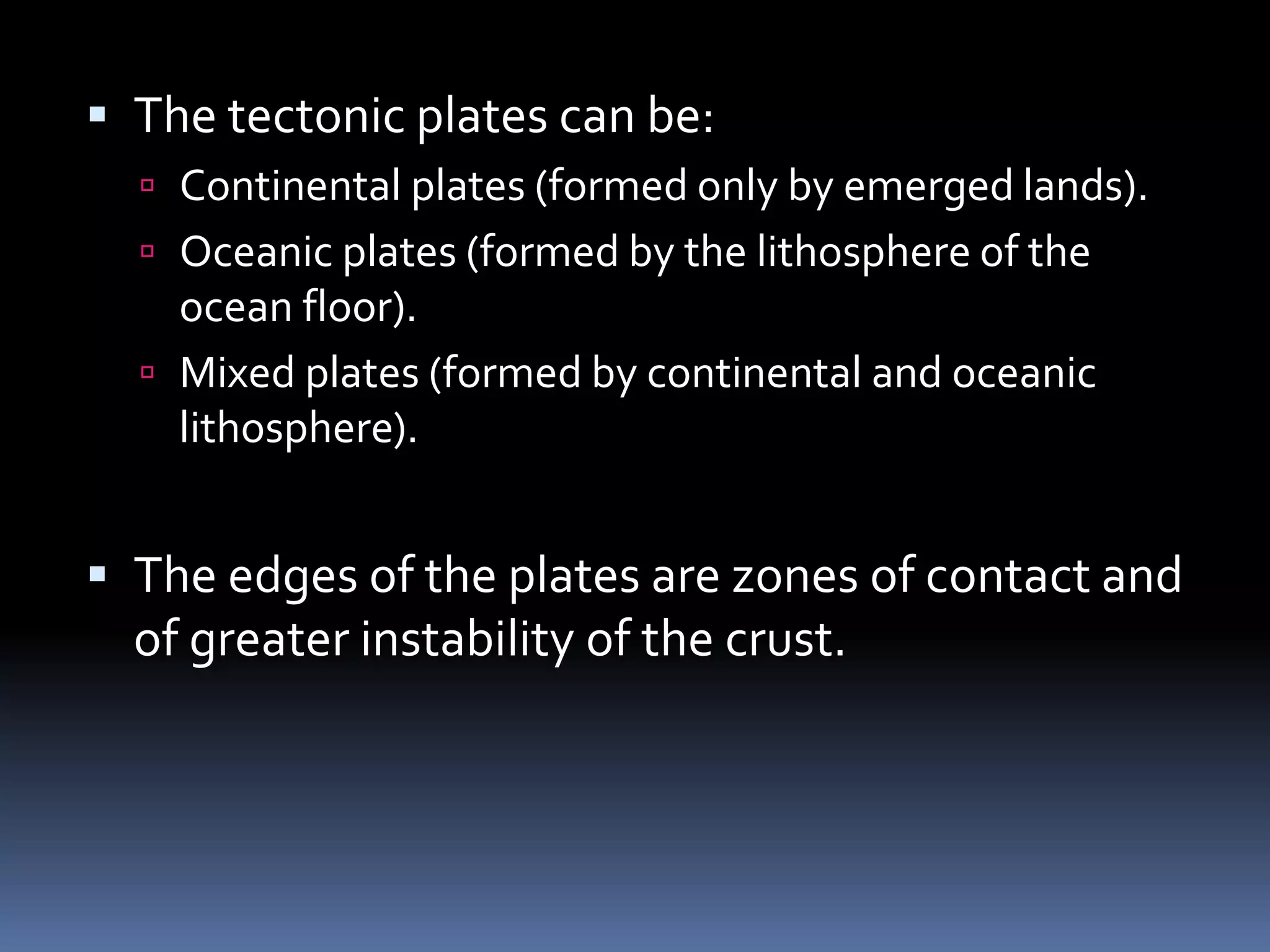 The tectonic plates can be:

Continental plates (formed only by emerged lands).

Oceanic plates (formed by the lithosphere of the ocean floor).

Mixed plates (formed by continental and oceanic lithosphere).

The edges of the plates are zones of contact and of greater instability of the crust.